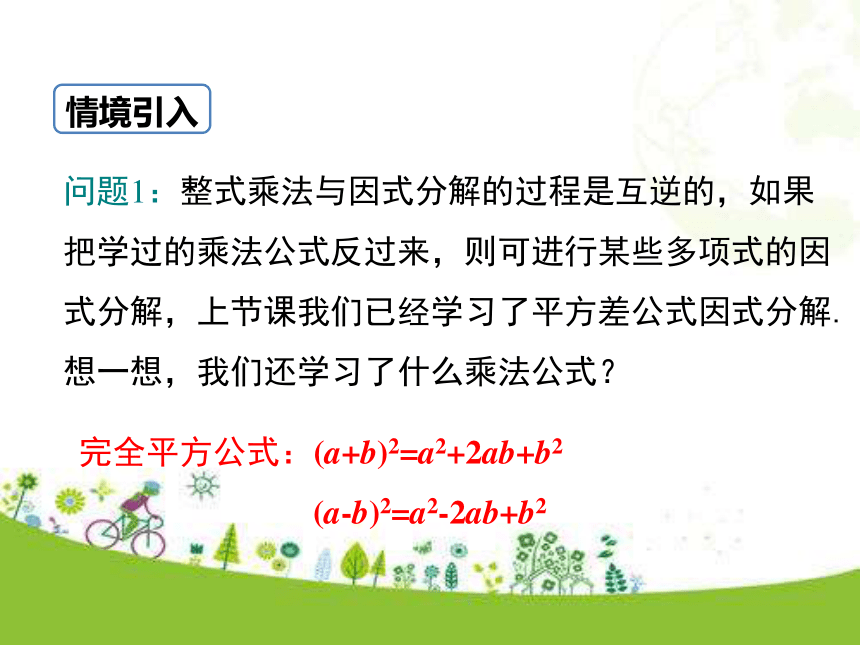 情境引入

问题1：整式乘法与因式分解的过程是互逆的，如果把学过的乘法公式反过来，则可进行某些多项式的因式分解，上节课我们已经学习了平方差公式因式分解. 想一想，我们还学习了什么乘法公式？

完全平方公式：$(a+b)^2=a^2+2ab+b^2$

$(a-b)^2=a^2-2ab+b^2$